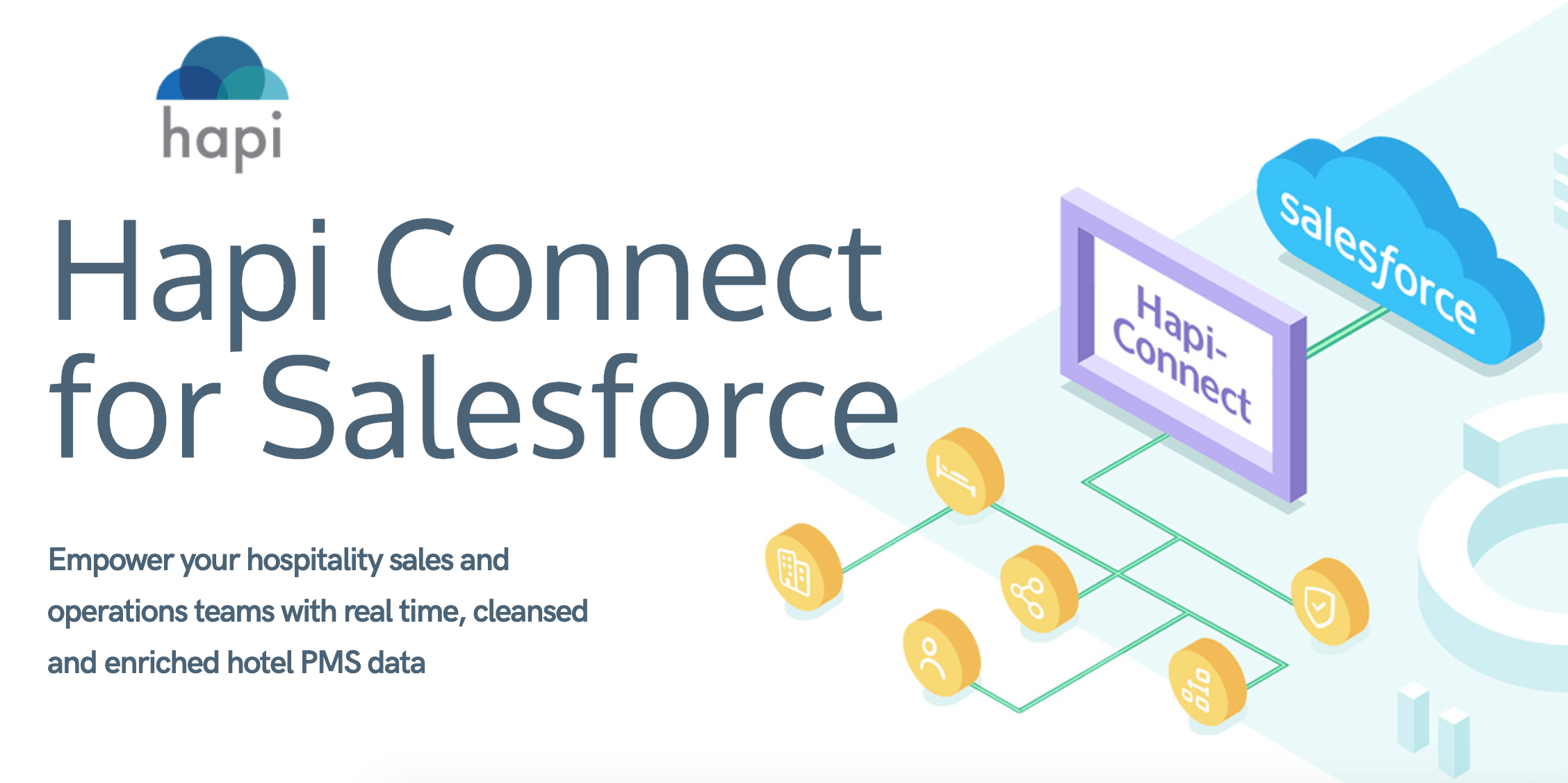 hapi

Hapi Connect for Salesforce

Empower your hospitality sales and operations teams with real time, cleansed and enriched hotel PMS data

Hapi-Connect

salesforce